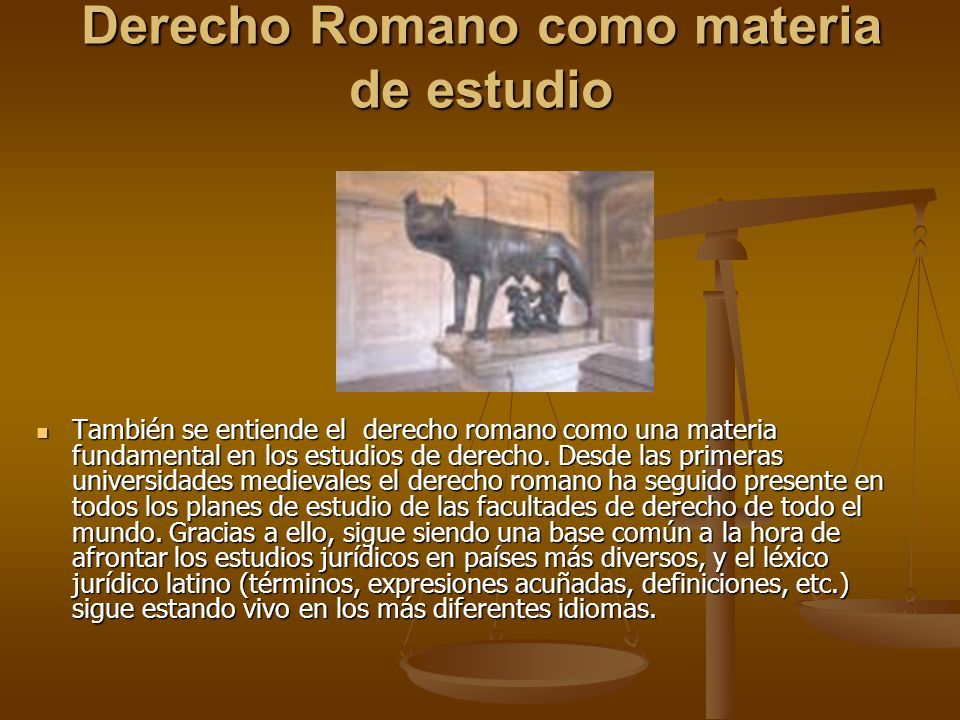 Derecho Romano como materia de estudio

También se entiende el derecho romano como una materia fundamental en los estudios de derecho. Desde las primeras universidades medievales el derecho romano ha seguido presente en todos los planes de estudio de las facultades de derecho de todo el mundo. Gracias a ello, sigue siendo una base común a la hora de afrontar los estudios jurídicos en países más diversos, y el léxico jurídico latino (términos, expresiones acuñadas, definiciones, etc.) sigue estando vivo en los más diferentes idiomas.